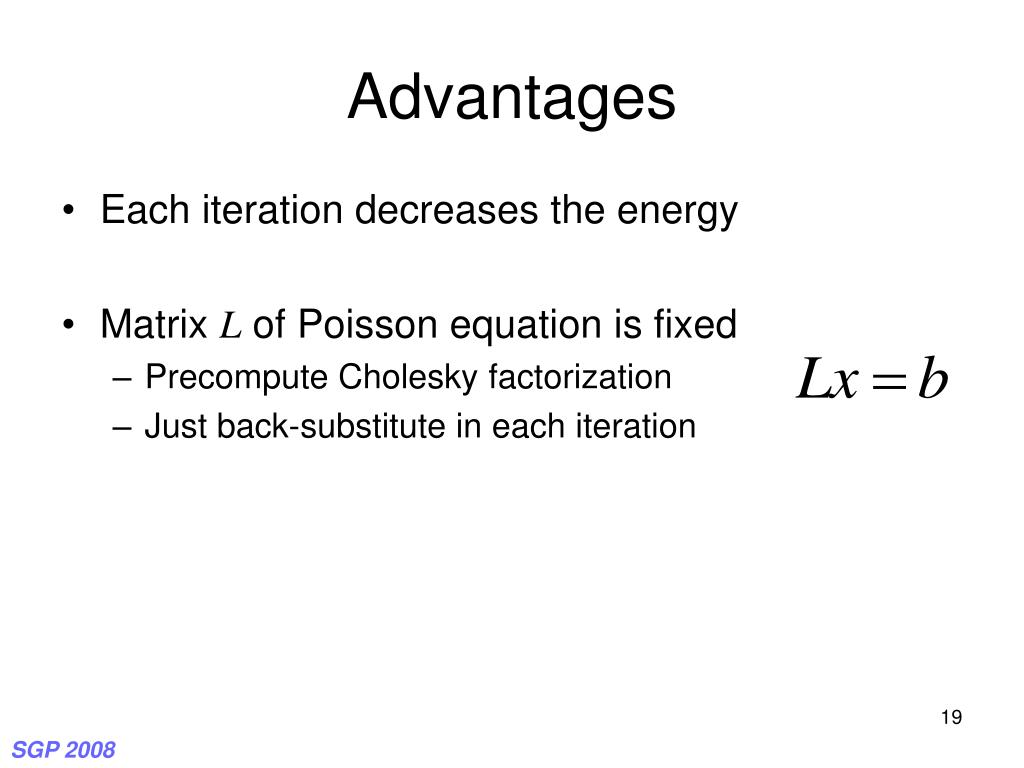 Advantages

• Each iteration decreases the energy

• Matrix $L$ of Poisson equation is fixed
– Precompute Cholesky factorization
– Just back-substitute in each iteration

$Lx = b$

19

SGP 2008